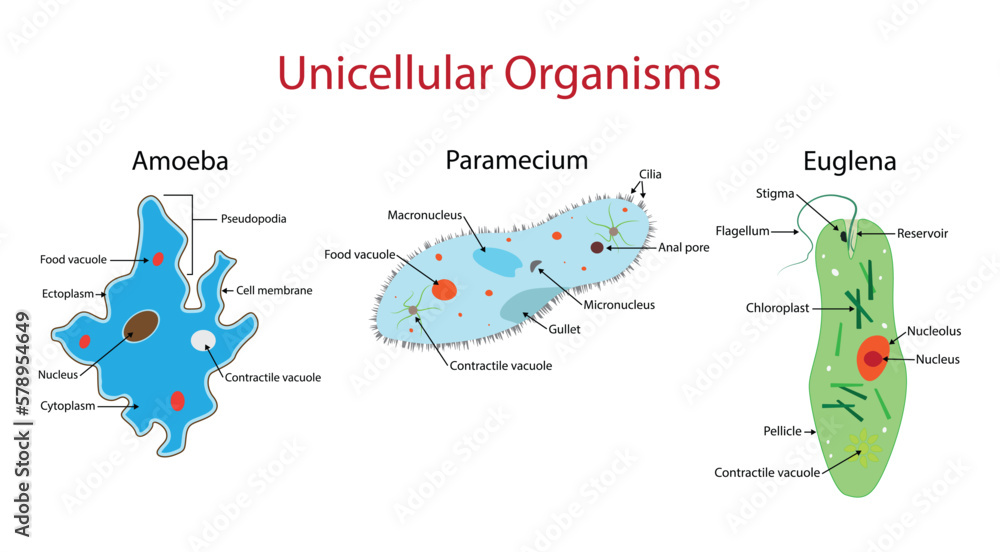 Unicellular Organisms

Amoeba

Pseudopodia
Food vacuole
Ectoplasm
Cell membrane
Nucleus
Contractile vacuole
Cytoplasm

Paramecium

Cilia
Macronucleus
Food vacuole
Anal pore
Micronucleus
Gullet
Contractile vacuole

Euglena

Stigma
Flagellum
Reservoir
Chloroplast
Nucleolus
Nucleus
Pellicle
Contractile vacuole

Adobe Stock | #578954649